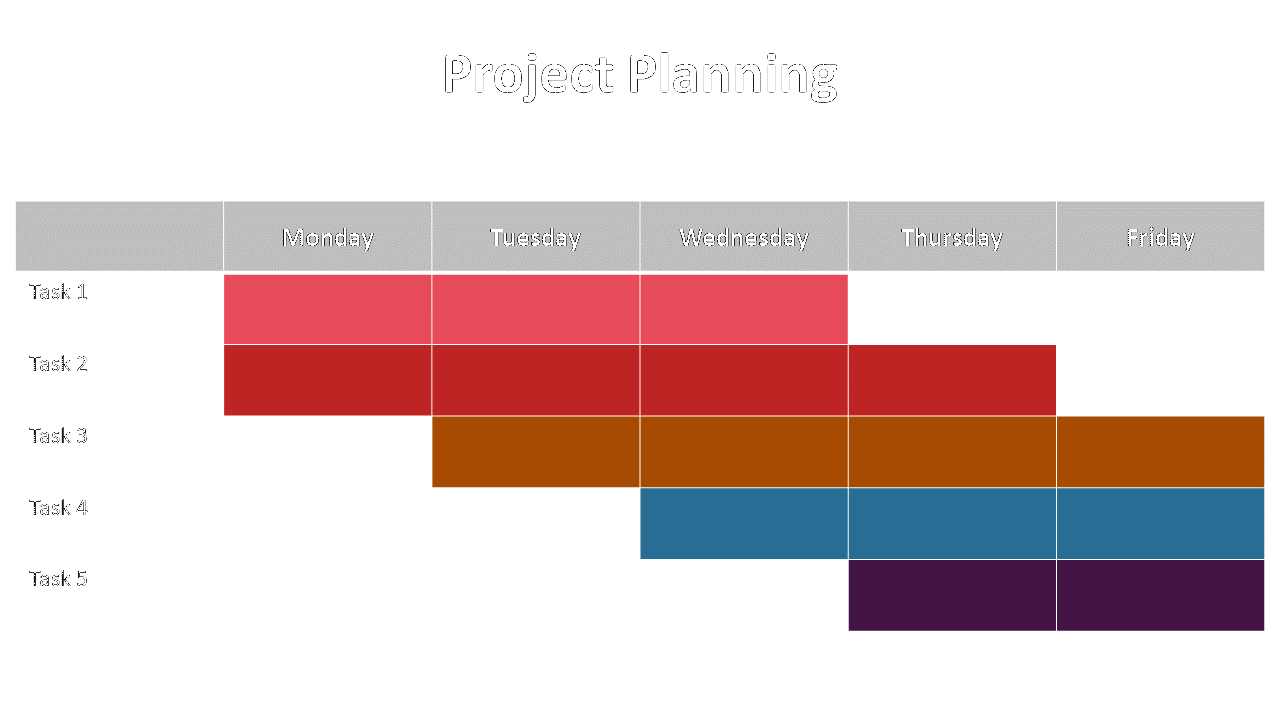 Project Planning

| | Monday | Tuesday | Wednesday | Thursday | Friday |
|---|---|---|---|---|---|
| Task 1 | | | | | |
| Task 2 | | | | | |
| Task 3 | | | | | |
| Task 4 | | | | | |
| Task 5 | | | | | |